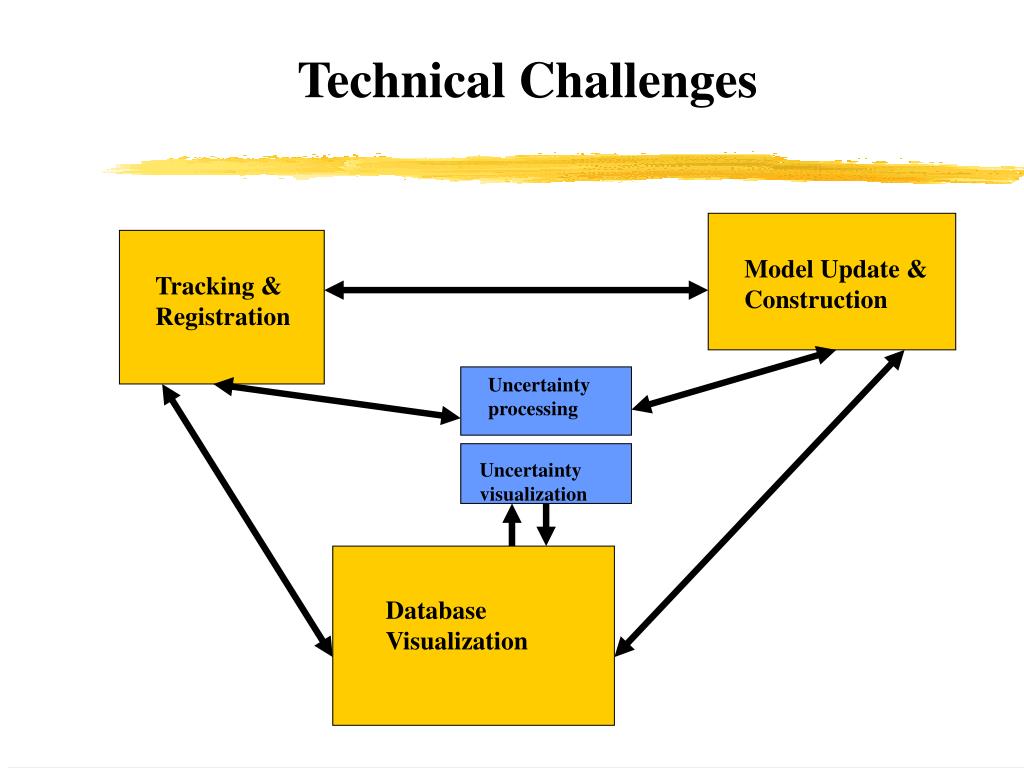 Technical Challenges

Tracking & Registration

Model Update & Construction

Uncertainty processing

Uncertainty visualization

Database Visualization